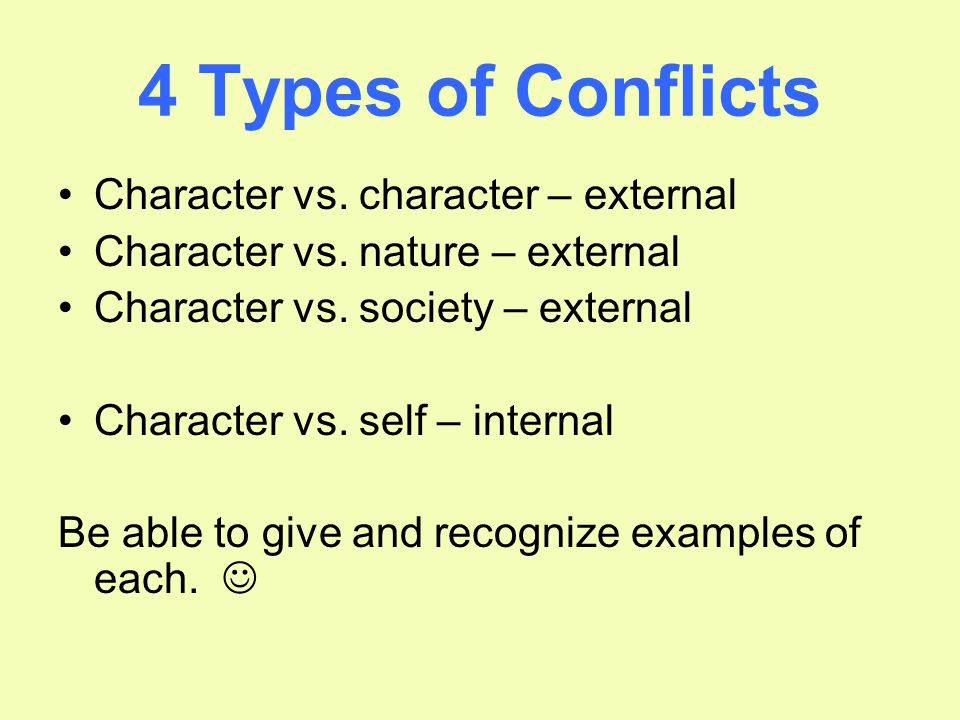 4 Types of Conflicts

• Character vs. character – external
• Character vs. nature – external
• Character vs. society – external

• Character vs. self – internal

Be able to give and recognize examples of each. ☺